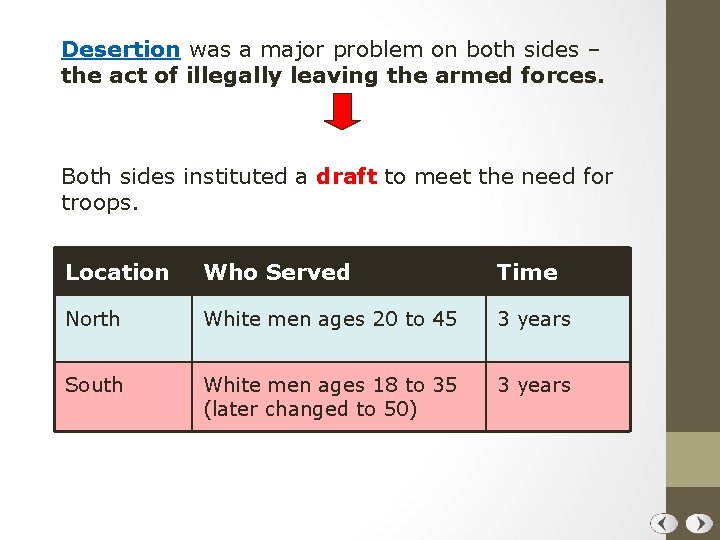 Desertion was a major problem on both sides – the act of illegally leaving the armed forces.

Both sides instituted a draft to meet the need for troops.

| Location | Who Served | Time |
|---|---|---|
| North | White men ages 20 to 45 | 3 years |
| South | White men ages 18 to 35 (later changed to 50) | 3 years |